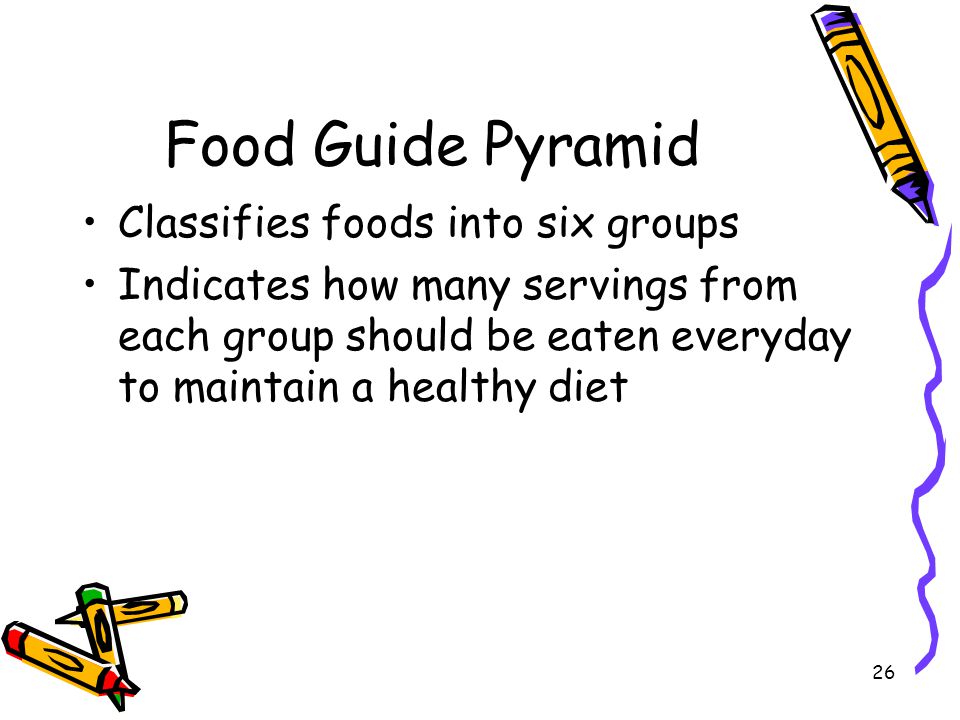 Food Guide Pyramid

• Classifies foods into six groups
• Indicates how many servings from each group should be eaten everyday to maintain a healthy diet

26